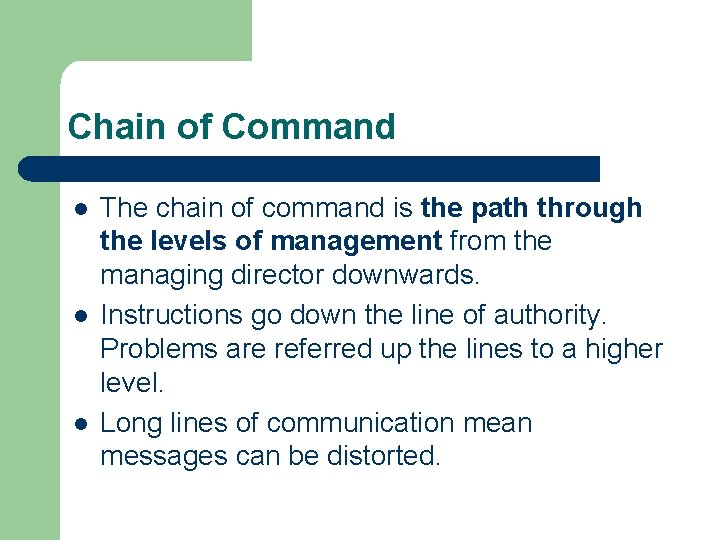 Chain of Command

- The chain of command is the path through the levels of management from the managing director downwards.
- Instructions go down the line of authority. Problems are referred up the lines to a higher level.
- Long lines of communication mean messages can be distorted.